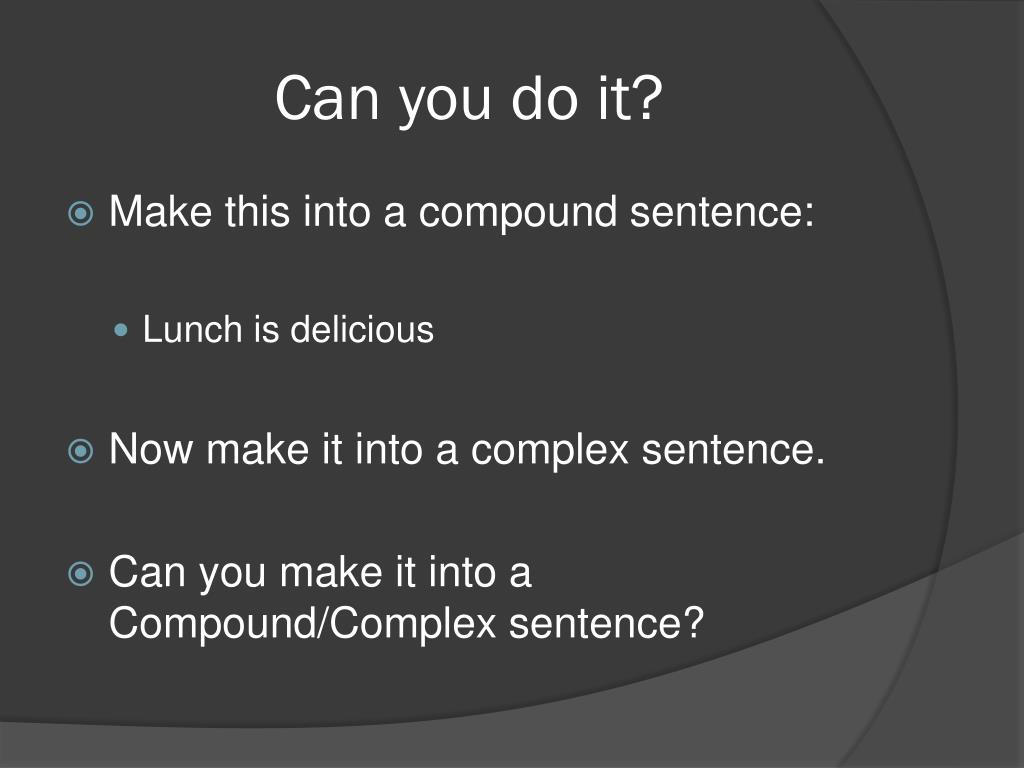 Can you do it?

Make this into a compound sentence:

Lunch is delicious

Now make it into a complex sentence.

Can you make it into a Compound/Complex sentence?